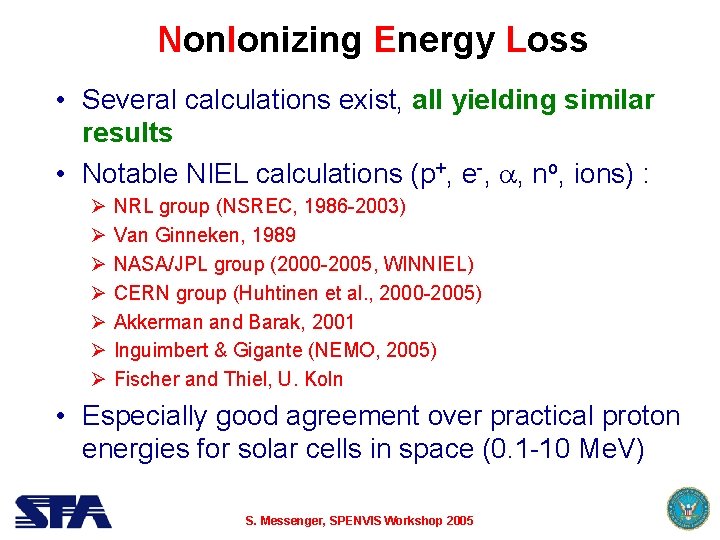 NonIonizing Energy Loss

• Several calculations exist, all yielding similar results

• Notable NIEL calculations ($p^+$, $e^-$, $\alpha$, $n^o$, ions) :

➢ NRL group (NSREC, 1986-2003)
➢ Van Ginneken, 1989
➢ NASA/JPL group (2000-2005, WINNIEL)
➢ CERN group (Huhtinen et al., 2000-2005)
➢ Akkerman and Barak, 2001
➢ Inguimbert & Gigante (NEMO, 2005)
➢ Fischer and Thiel, U. Koln

• Especially good agreement over practical proton energies for solar cells in space (0.1-10 MeV)

SFA

S. Messenger, SPENVIS Workshop 2005